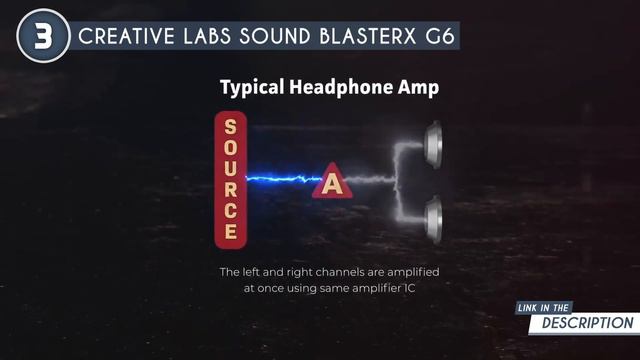 3 CREATIVE LABS SOUND BLASTERX G6

Typical Headphone Amp

SOURCE

A

The left and right channels are amplified at once using same amplifier IC

LINK IN THE DESCRIPTION